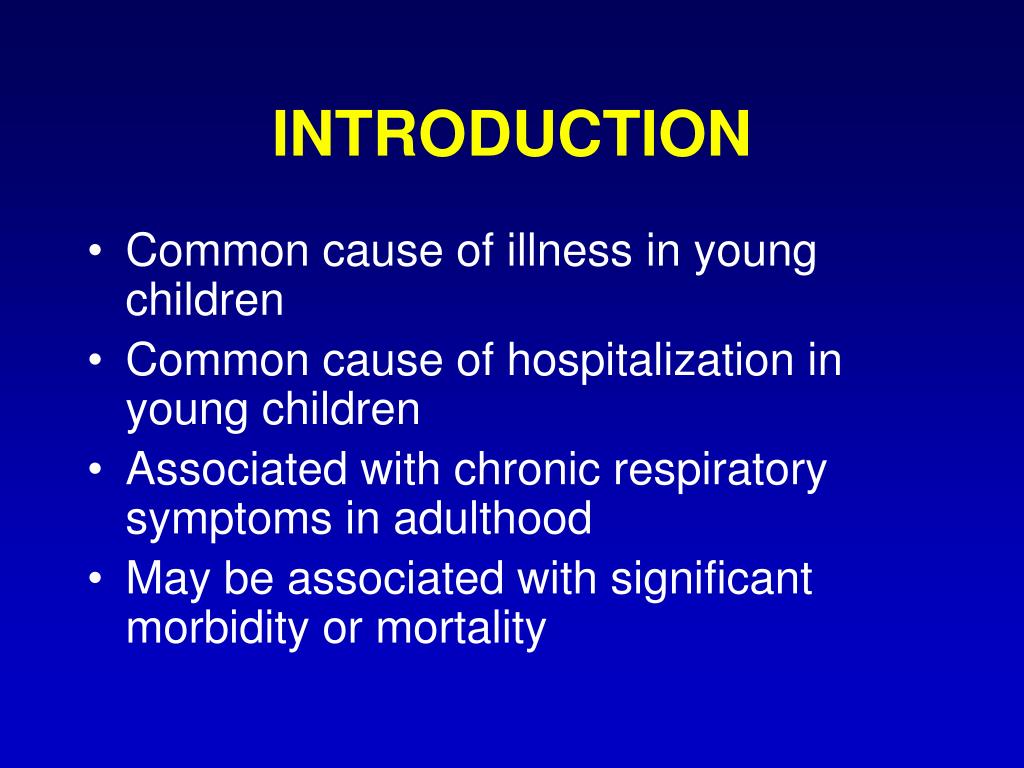 INTRODUCTION

• Common cause of illness in young children
• Common cause of hospitalization in young children
• Associated with chronic respiratory symptoms in adulthood
• May be associated with significant morbidity or mortality